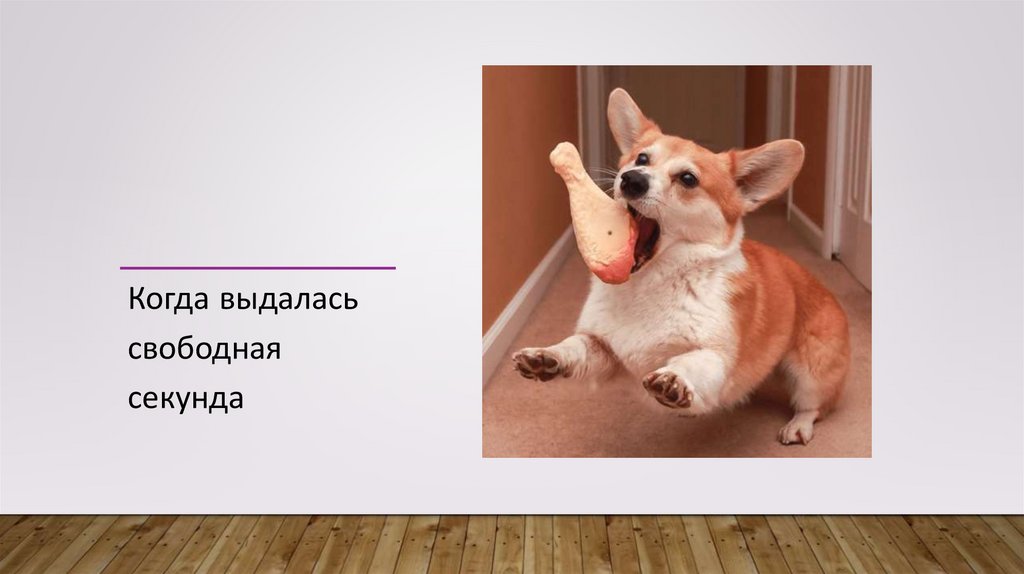 Когда выдалась свободная секунда